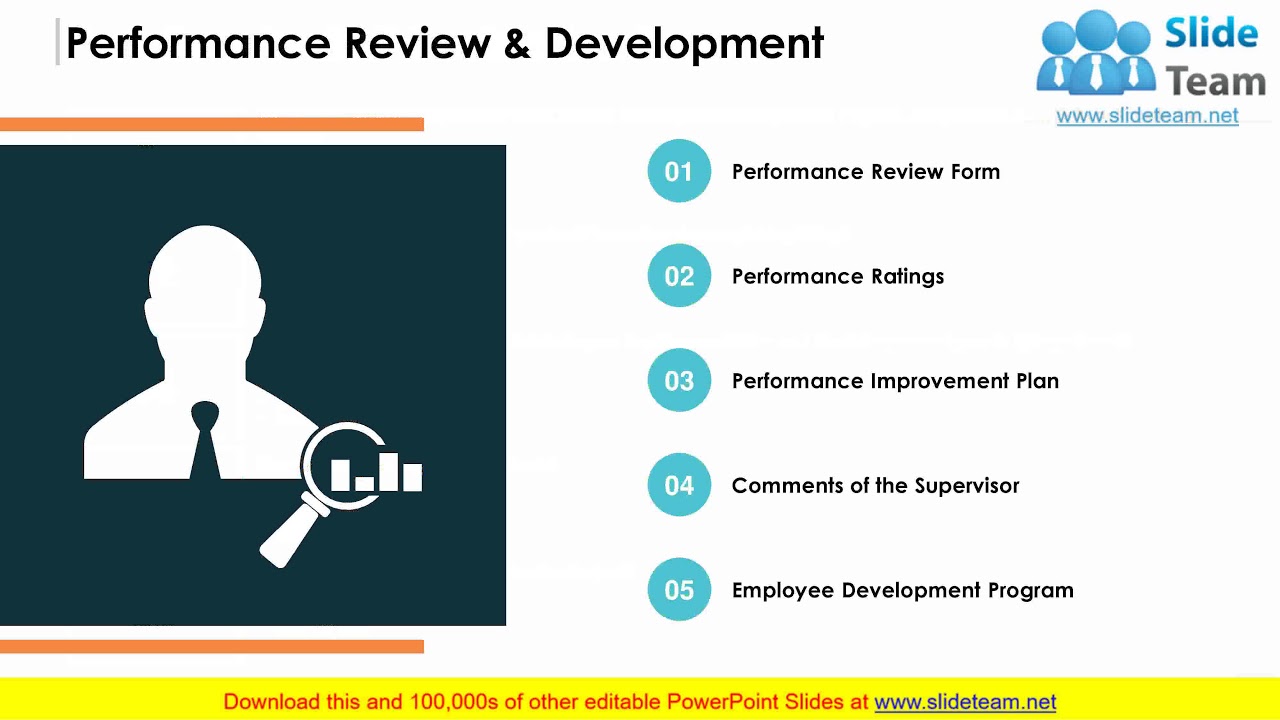 Performance Review & Development

Slide Team
www.slideteam.net

01 Performance Review Form

02 Performance Ratings

03 Performance Improvement Plan

04 Comments of the Supervisor

05 Employee Development Program

Download this and 100,000s of other editable PowerPoint Slides at www.slideteam.net